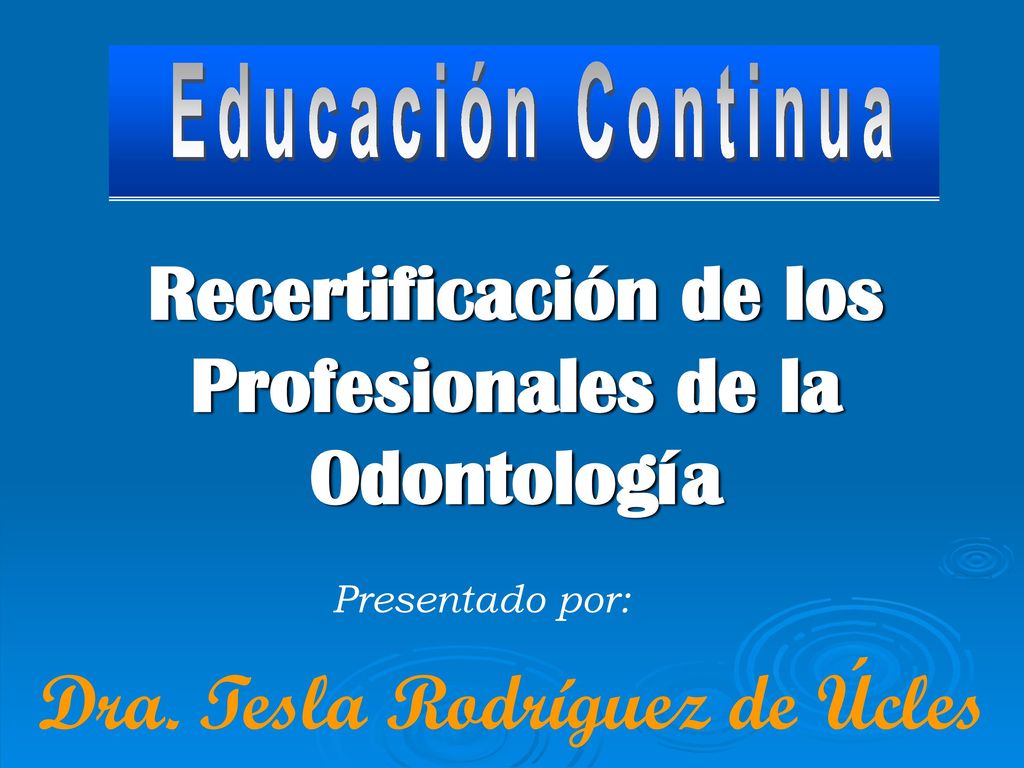 Educación Continua

Recertificación de los Profesionales de la Odontología

Presentado por:

Dra. Tesla Rodríguez de Úcles